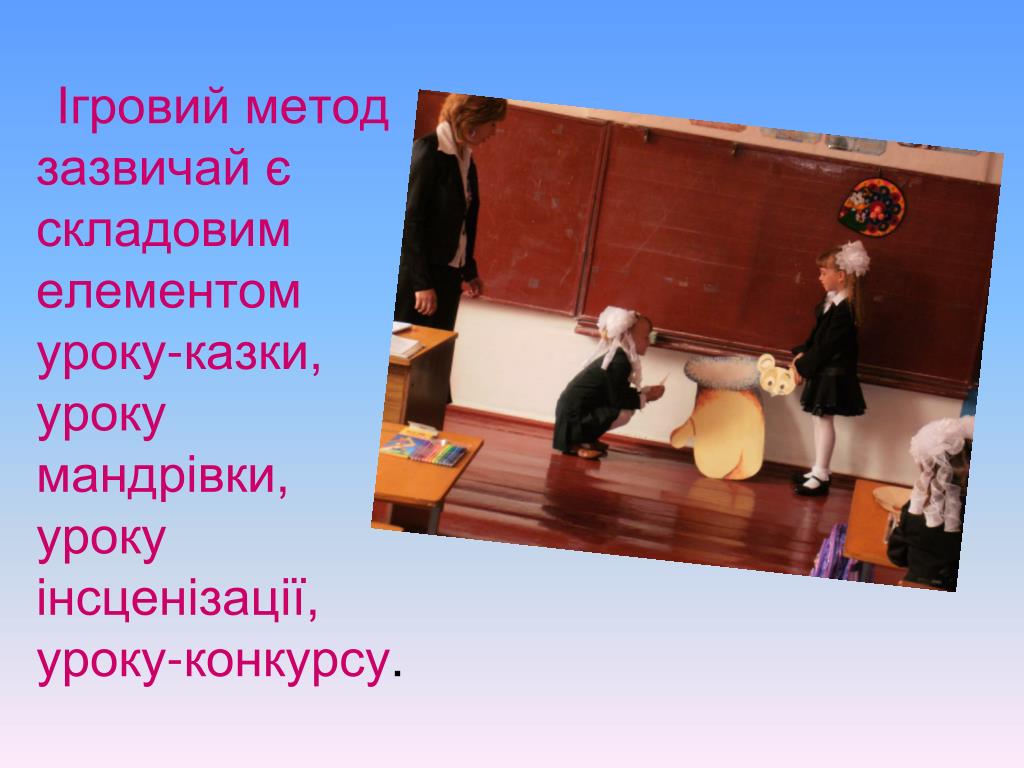 Ігровий метод зазвичай є складовим елементом уроку-казки, уроку мандрівки, уроку інсценізації, уроку-конкурсу.